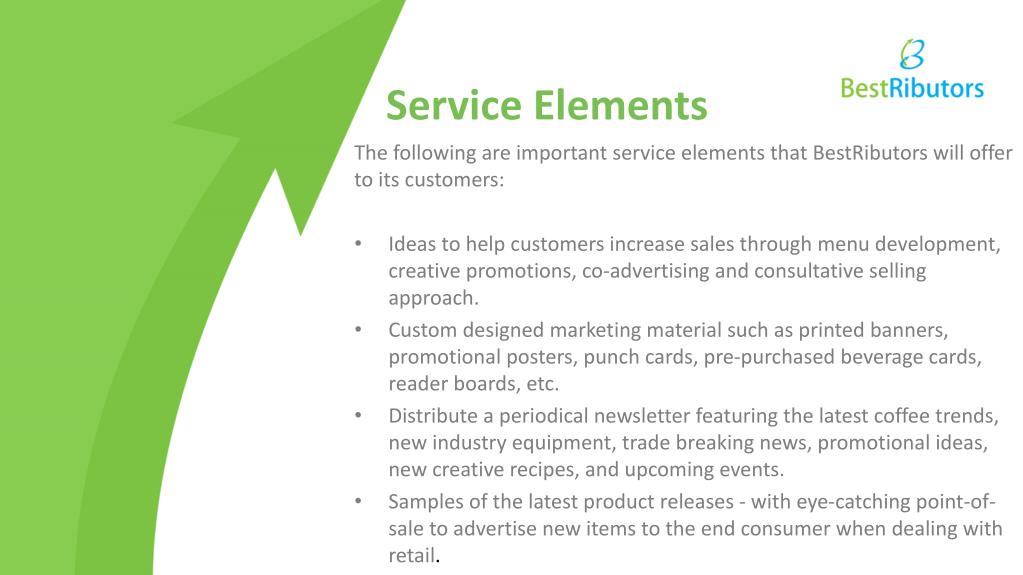 BestRibutors

Service Elements

The following are important service elements that BestRibutors will offer to its customers:

• Ideas to help customers increase sales through menu development, creative promotions, co-advertising and consultative selling approach.
• Custom designed marketing material such as printed banners, promotional posters, punch cards, pre-purchased beverage cards, reader boards, etc.
• Distribute a periodical newsletter featuring the latest coffee trends, new industry equipment, trade breaking news, promotional ideas, new creative recipes, and upcoming events.
• Samples of the latest product releases - with eye-catching point-of-sale to advertise new items to the end consumer when dealing with retail.